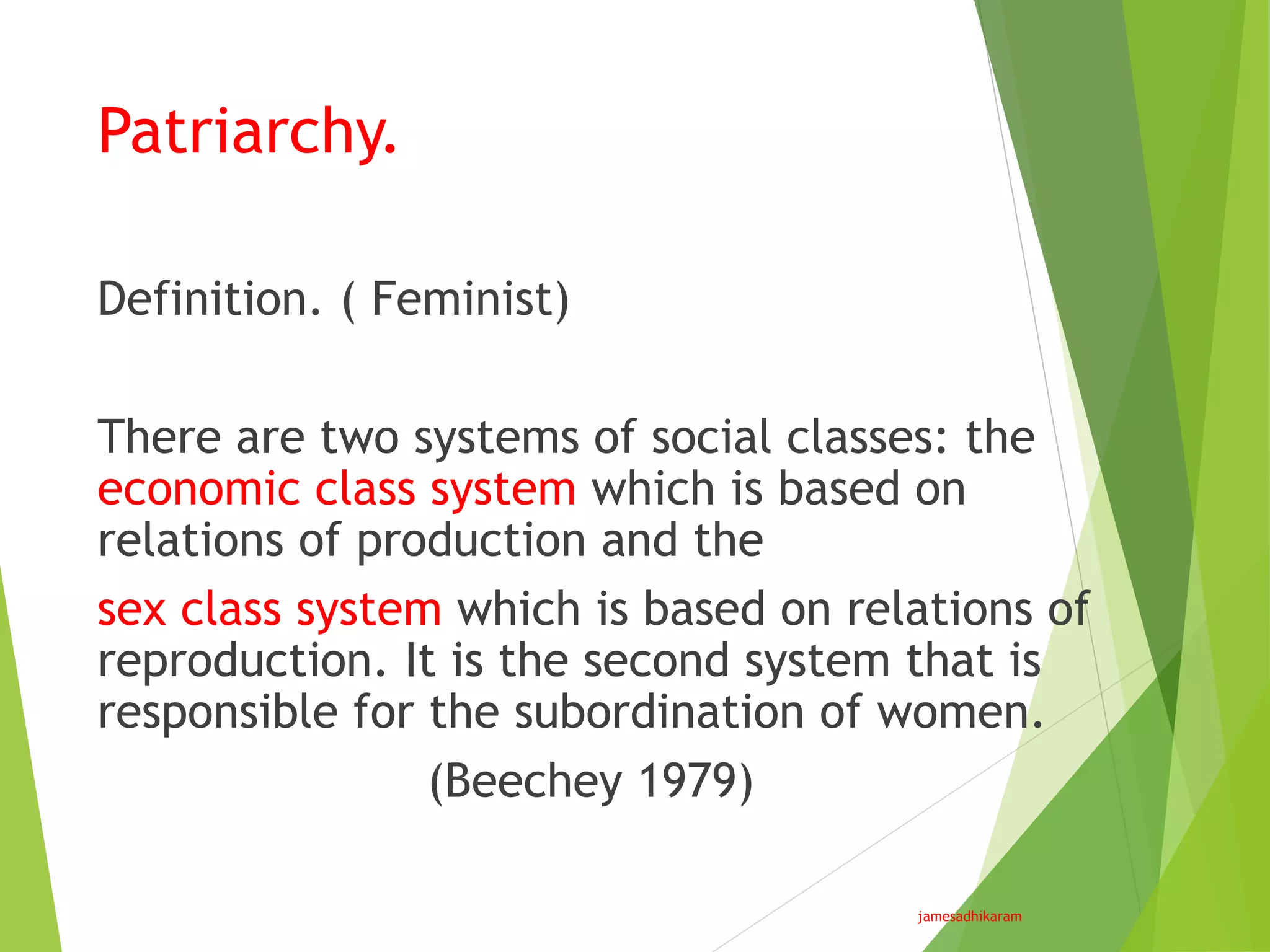 Patriarchy.

Definition. ( Feminist)

There are two systems of social classes: the economic class system which is based on relations of production and the

sex class system which is based on relations of reproduction. It is the second system that is responsible for the subordination of women.

(Beechey 1979)

jamesadhikaram